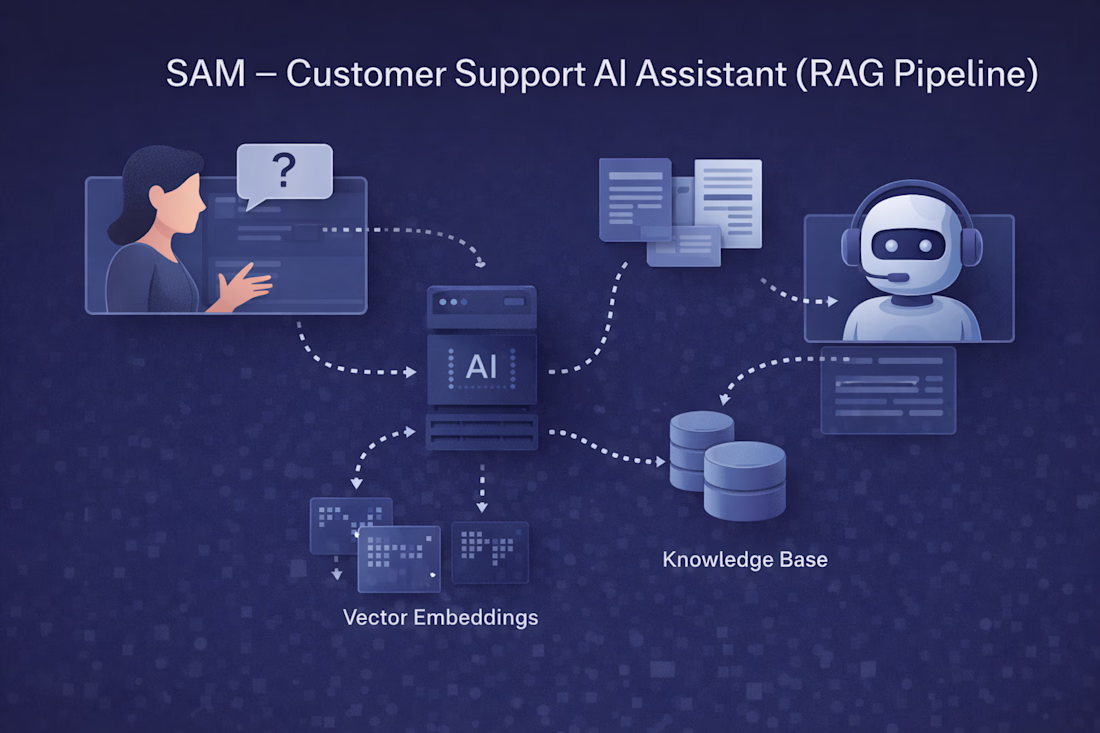 SAM – Customer Support AI Assistant (RAG Pipeline)

?

AI

Knowledge Base

Vector Embeddings